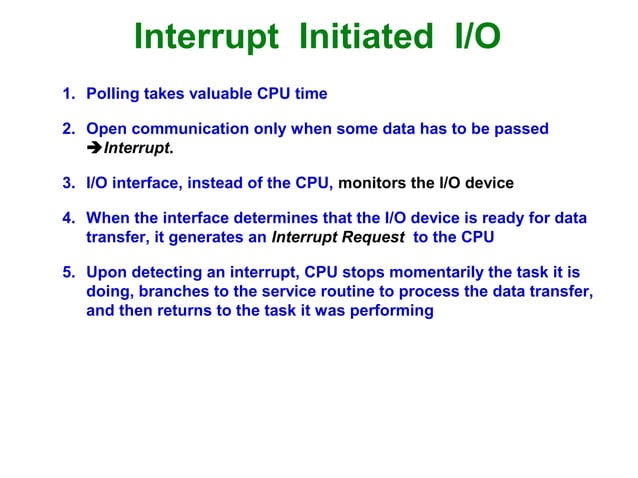 Interrupt Initiated I/O

1. Polling takes valuable CPU time

2. Open communication only when some data has to be passed
➔Interrupt.

3. I/O interface, instead of the CPU, monitors the I/O device

4. When the interface determines that the I/O device is ready for data transfer, it generates an Interrupt Request to the CPU

5. Upon detecting an interrupt, CPU stops momentarily the task it is doing, branches to the service routine to process the data transfer, and then returns to the task it was performing